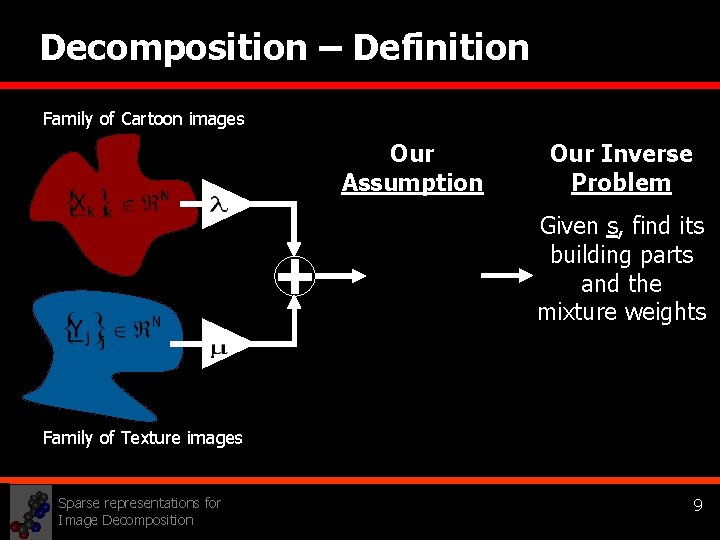 Decomposition – Definition

Family of Cartoon images

$\{\underline{X}_k\}_k \in \Re^N$

$\lambda$

$\{\underline{Y}_j\}_j \in \Re^N$

$\mu$

Family of Texture images

Our Assumption

Our Inverse Problem

Given $\underline{s}$, find its building parts and the mixture weights

Sparse representations for Image Decomposition

9